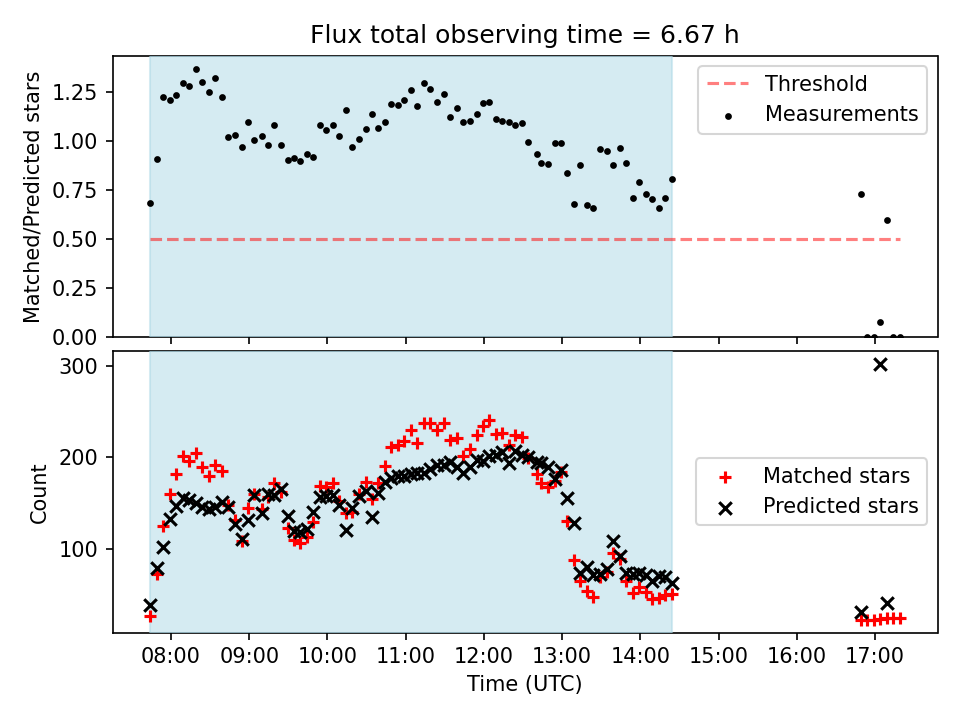 Flux total observing time = 6.67 h

Matched/Predicted stars

1.25
1.00
0.75
0.50
0.25
0.00

Threshold
Measurements

Count

300
200
100

Matched stars
Predicted stars

08:00 09:00 10:00 11:00 12:00 13:00 14:00 15:00 16:00 17:00

Time (UTC)